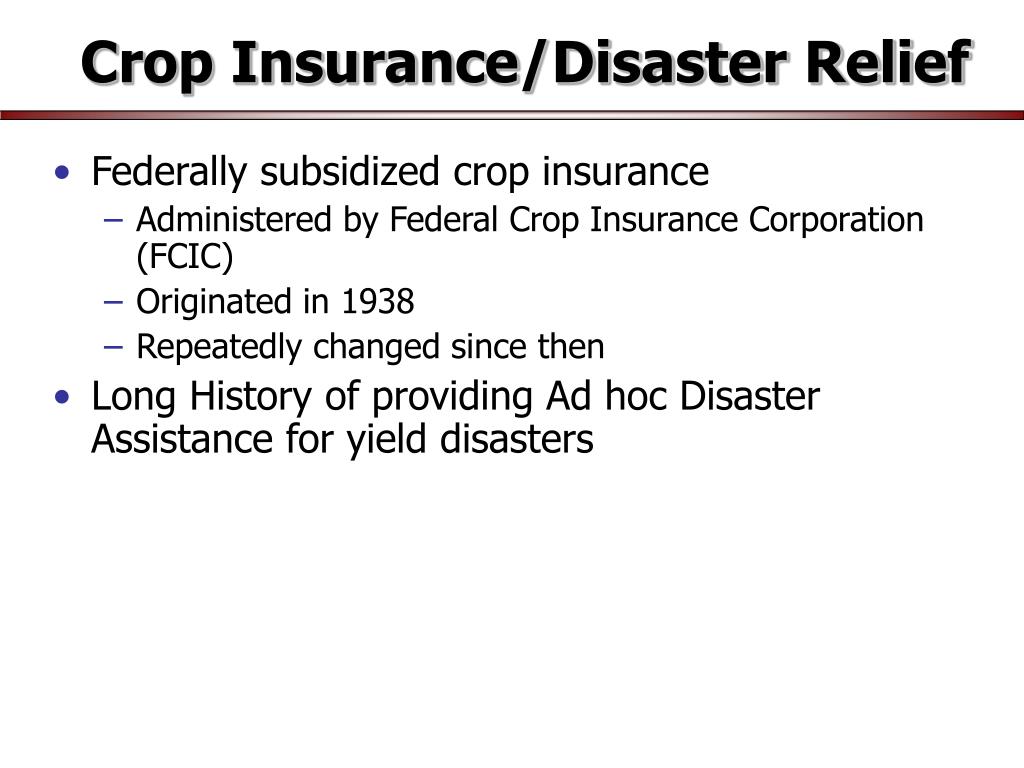 Crop Insurance/Disaster Relief

• Federally subsidized crop insurance
– Administered by Federal Crop Insurance Corporation (FCIC)
– Originated in 1938
– Repeatedly changed since then
• Long History of providing Ad hoc Disaster Assistance for yield disasters